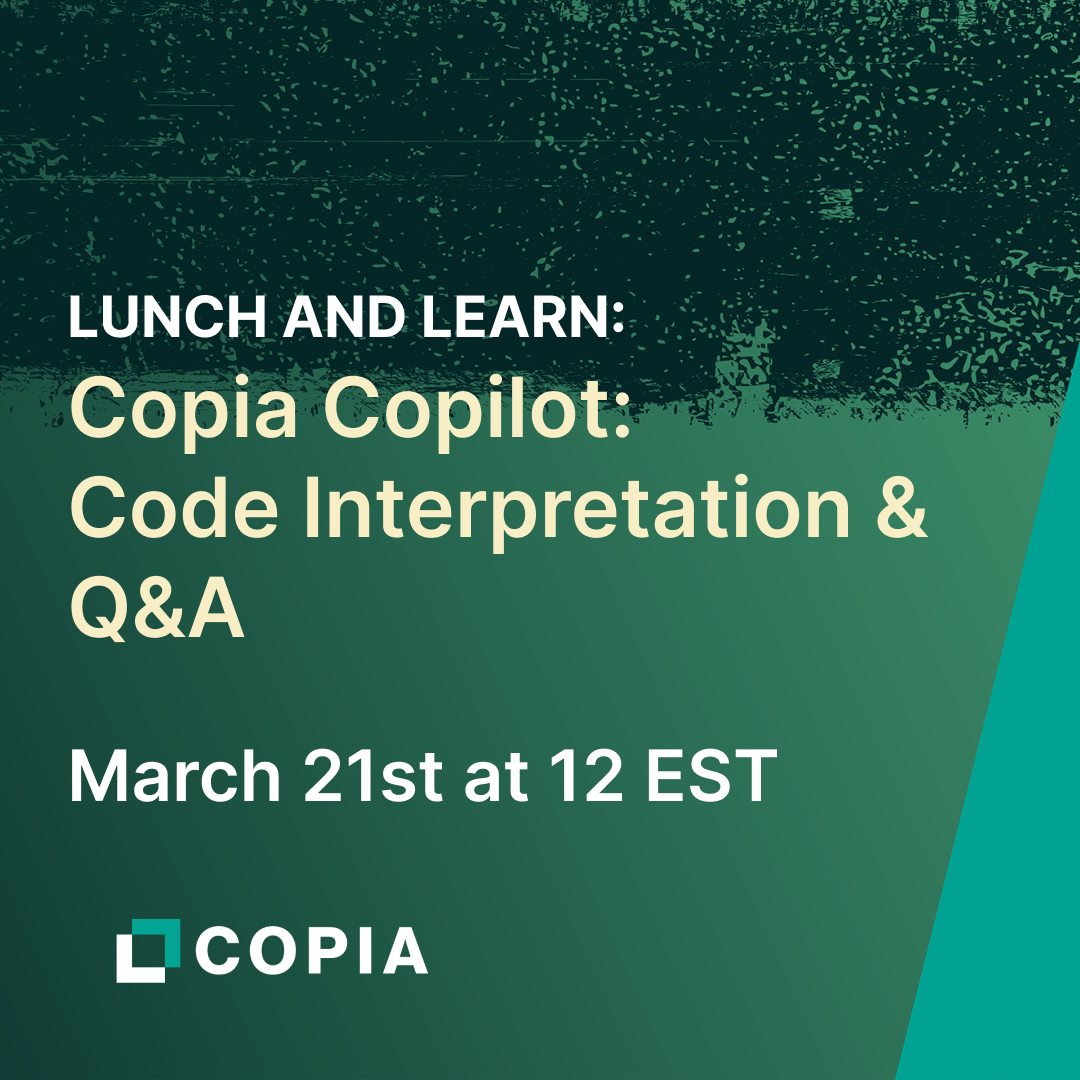 LUNCH AND LEARN:
Copia Copilot: Code Interpretation & Q&A

March 21st at 12 EST

COPIA